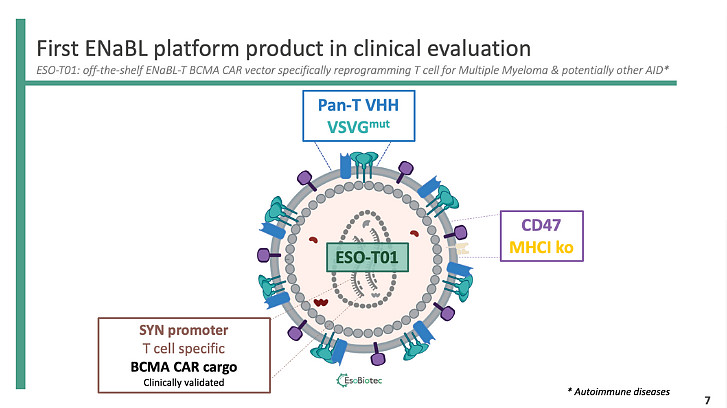 First ENaBL platform product in clinical evaluation

ESO-T01: off-the-shelf ENaBL-T BCMA CAR vector specifically reprogramming T cell for Multiple Myeloma & potentially other AID*

Pan-T VHH
VSVG$^{mut}$

CD47
MHCI ko

ESO-T01

SYN promoter
T cell specific
BCMA CAR cargo
Clinically validated

EsoBiotec

* Autoimmune diseases

7